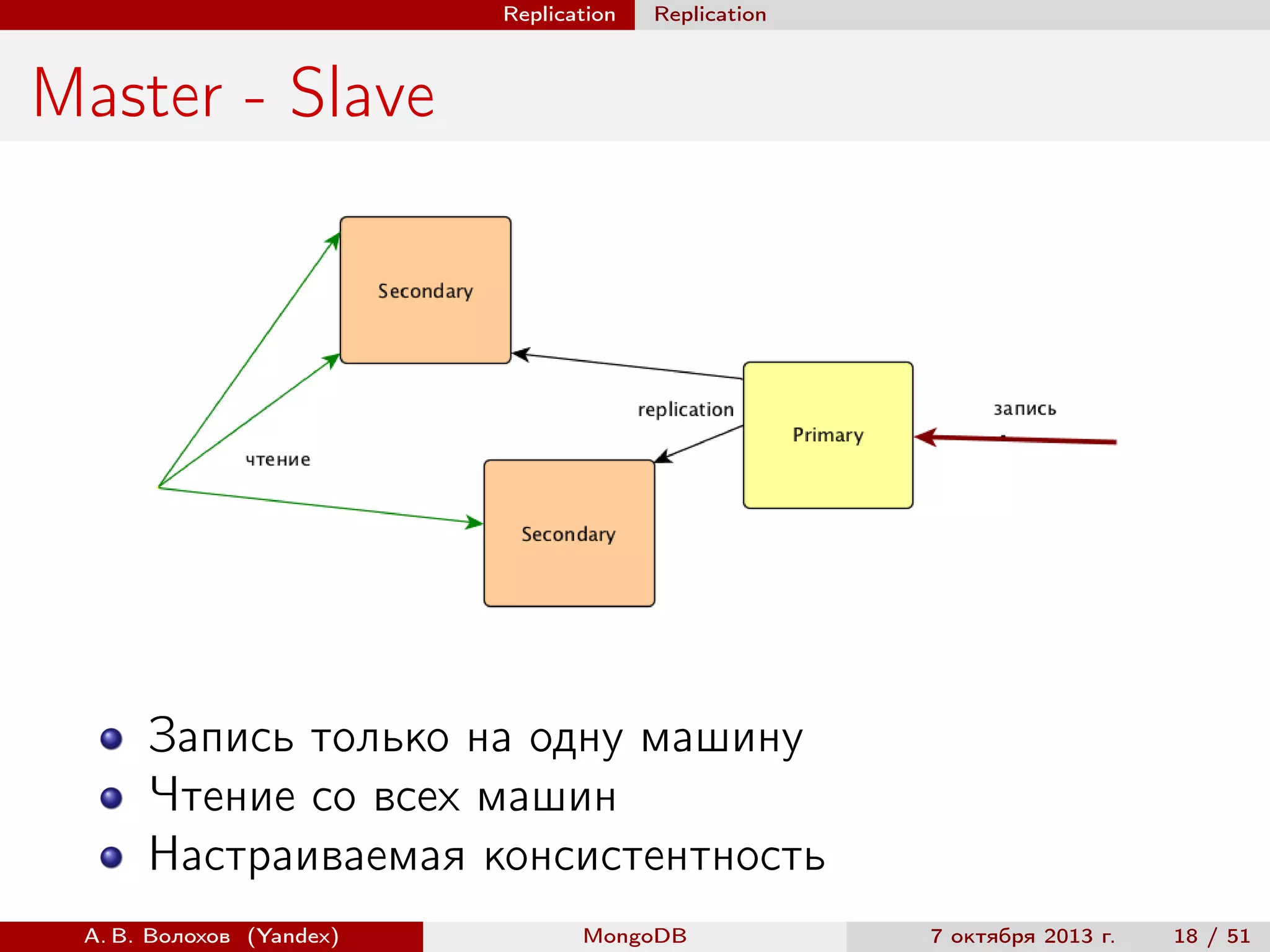 Replication Replication

Master - Slave

Secondary

replication

Primary

запись

чтение

Secondary

Запись только на одну машину
Чтение со всех машин
Настраиваемая консистентность

А. В. Волохов (Yandex) MongoDB 7 октября 2013 г. 18 / 51